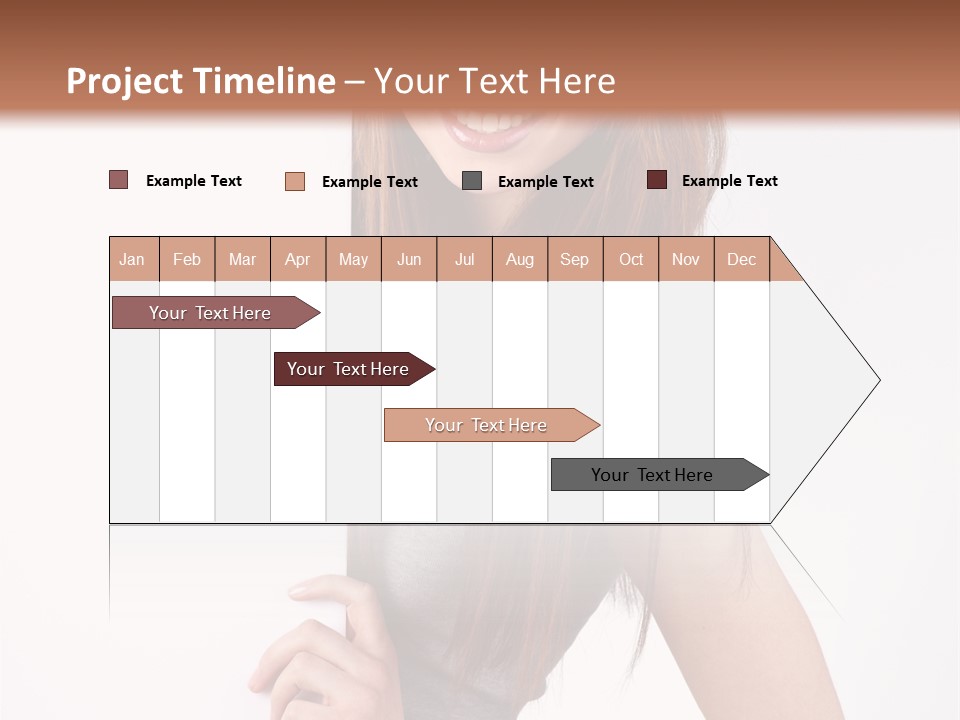 Project Timeline – Your Text Here

Example Text Example Text Example Text Example Text

| Jan | Feb | Mar | Apr | May | Jun | Jul | Aug | Sep | Oct | Nov | Dec |
|---|---|---|---|---|---|---|---|---|---|---|---|

Your Text Here

Your Text Here

Your Text Here

Your Text Here